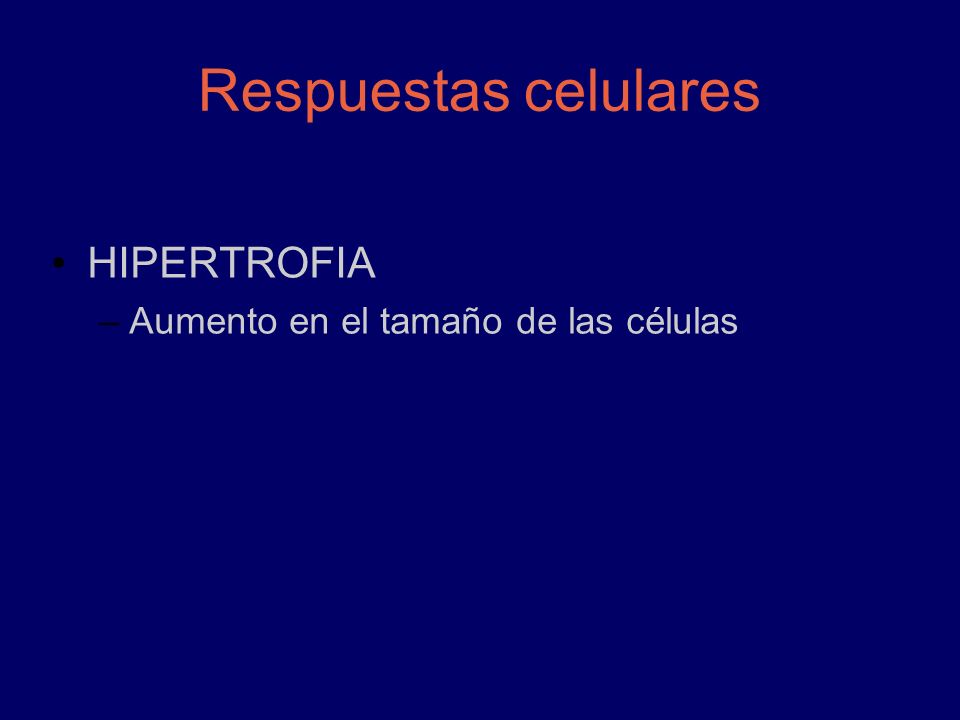 Respuestas celulares

• HIPERTROFIA
– Aumento en el tamaño de las células